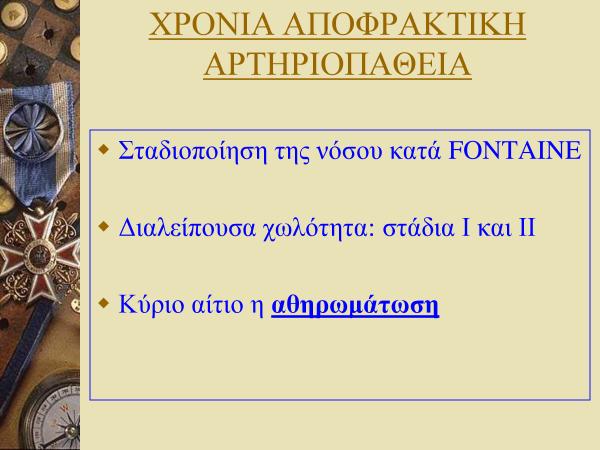 ΧΡΟΝΙΑ ΑΠΟΦΡΑΚΤΙΚΗ ΑΡΤΗΡΙΟΠΑΘΕΙΑ

Σταδιοποίηση της νόσου κατά FONTAINE

Διαλείπουσα χωλότητα: στάδια Ι και ΙΙ

Κύριο αίτιο η αθηρωμάτωση